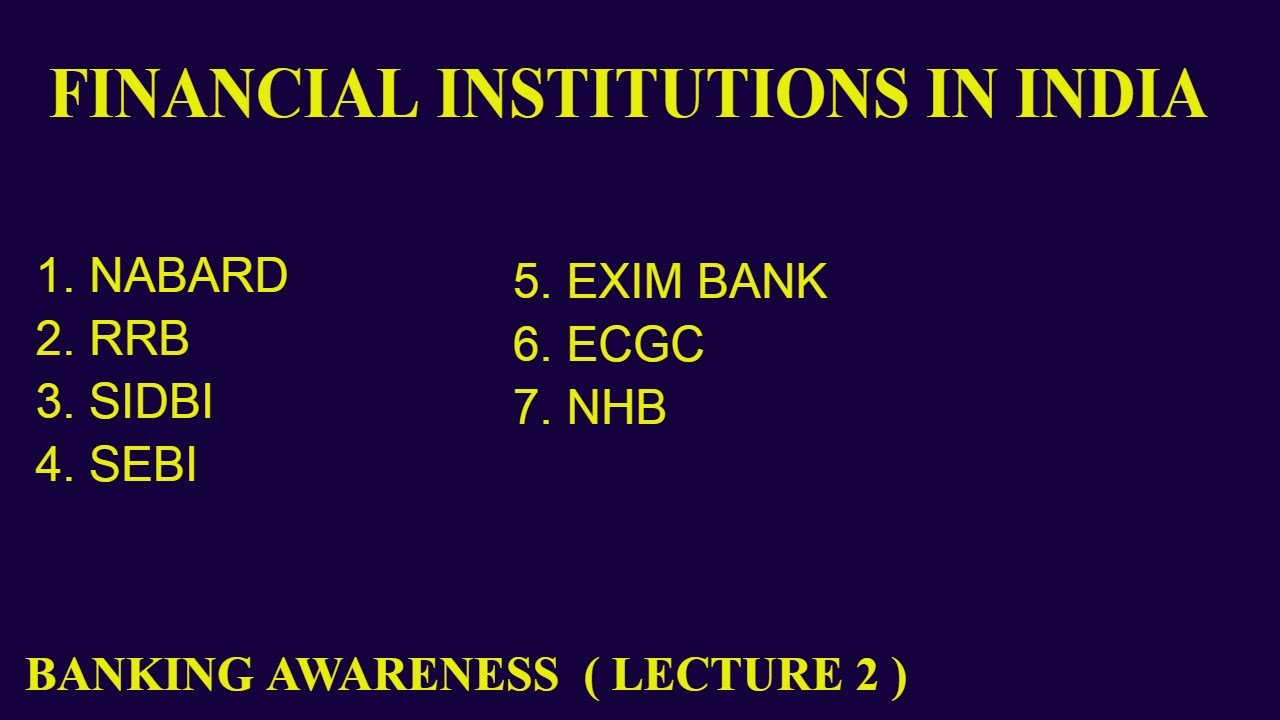 FINANCIAL INSTITUTIONS IN INDIA

1. NABARD
2. RRB
3. SIDBI
4. SEBI

5. EXIM BANK
6. ECGC
7. NHB

BANKING AWARENESS ( LECTURE 2 )